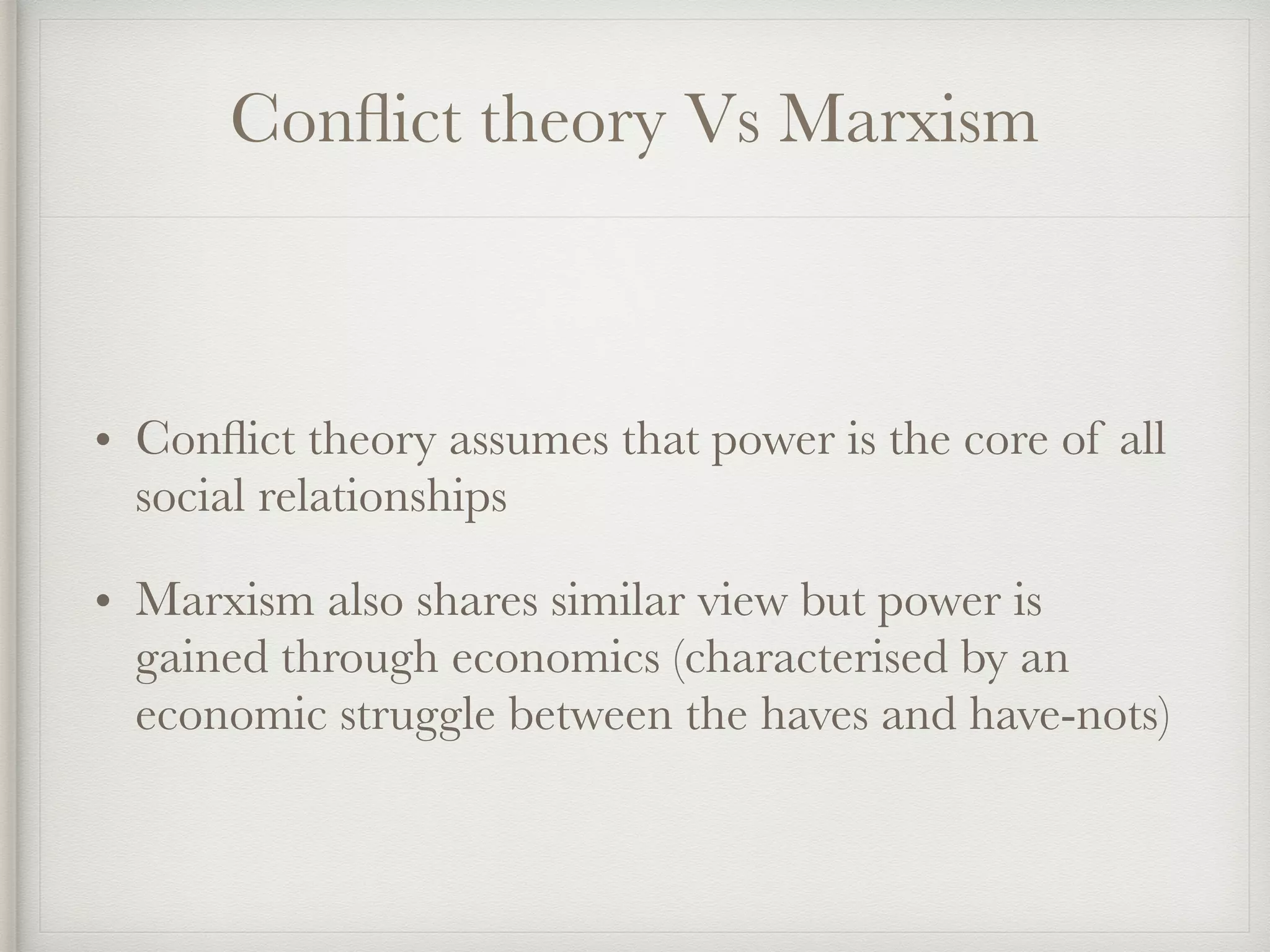 Conflict theory Vs Marxism

• Conflict theory assumes that power is the core of all social relationships

• Marxism also shares similar view but power is gained through economics (characterised by an economic struggle between the haves and have-nots)